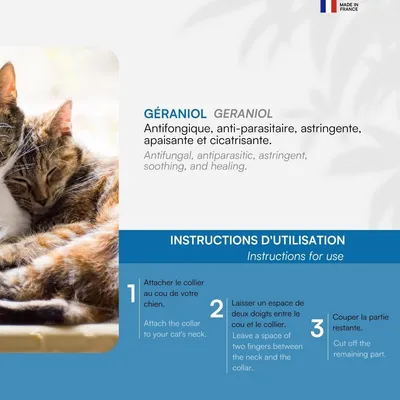 MADE IN FRANCE

GÉRANIOL GERANIOL

Antifongique, anti-parasitaire, astringente, apaisante et cicatrisante.

Antifungal, antiparasitic, astringent, soothing, and healing.

INSTRUCTIONS D'UTILISATION

Instructions for use

1 Attacher le collier au cou de votre chien.

Attach the collar to your cat's neck.

2 Laisser un espace de deux doigts entre le cou et le collier.

Leave a space of two fingers between the neck and the collar.

3 Couper la partie restante.

Cut off the remaining part.